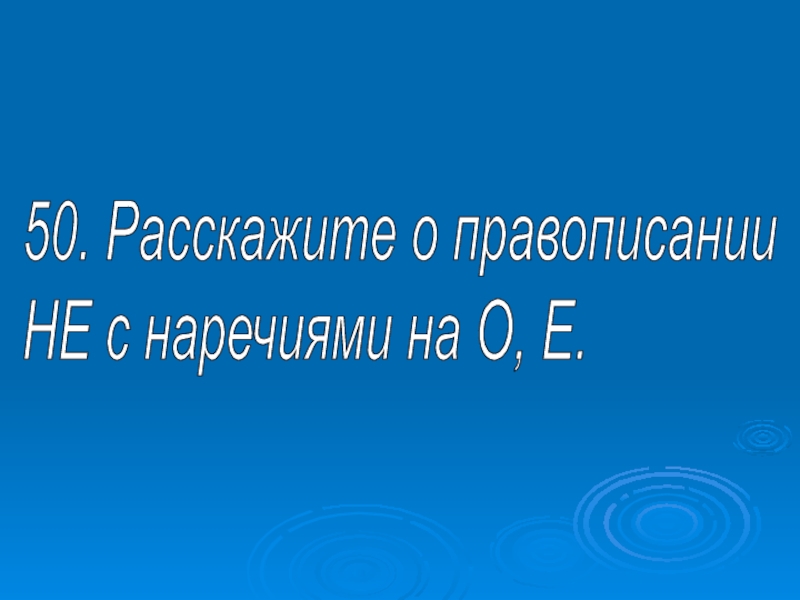 50. Расскажите о правописании НЕ с наречиями на О, Е.